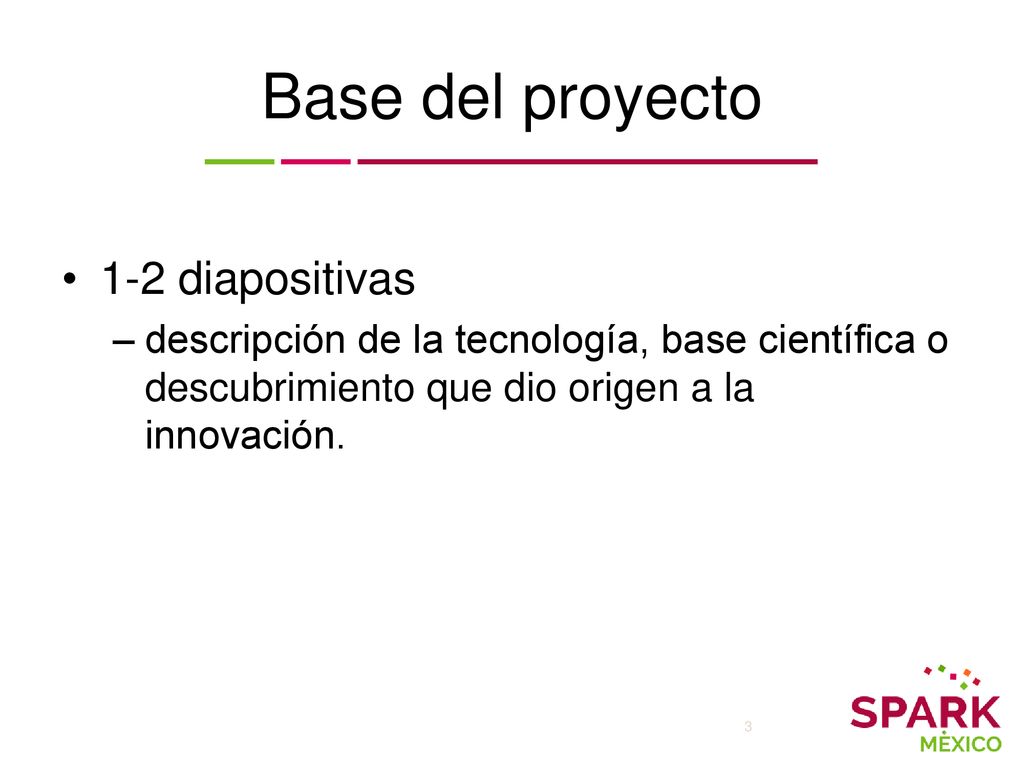 Base del proyecto

• 1-2 diapositivas
– descripción de la tecnología, base científica o descubrimiento que dio origen a la innovación.

3

SPARK
MÉXICO